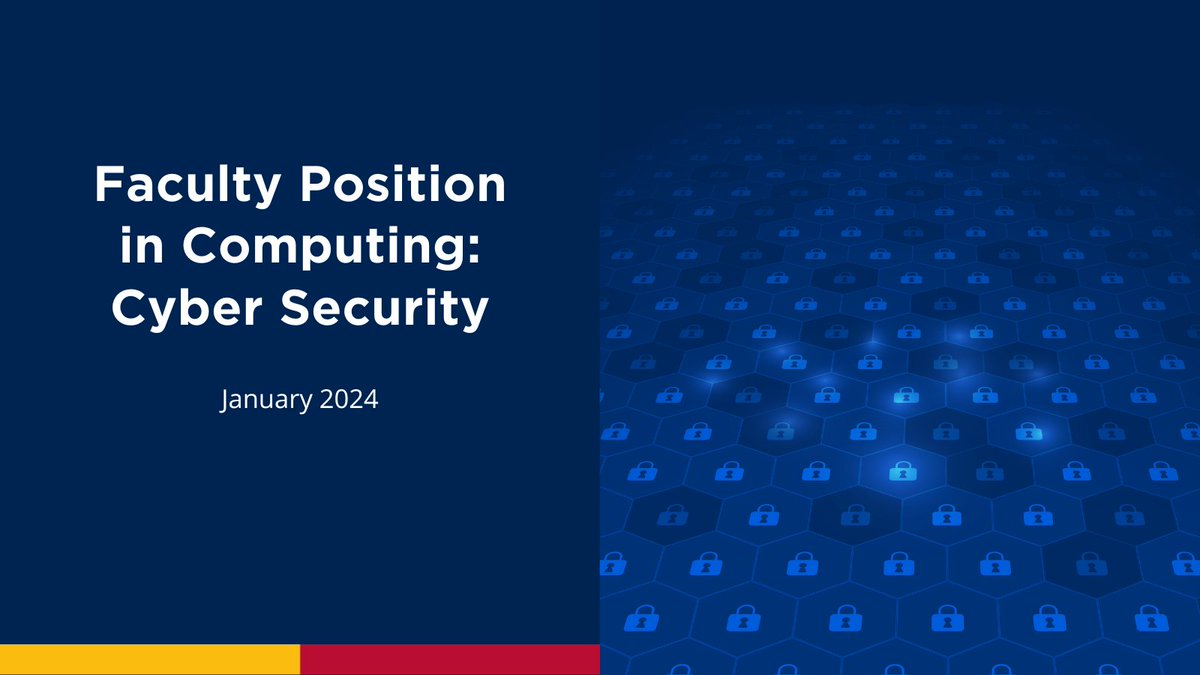 Faculty Position in Computing: Cyber Security

January 2024